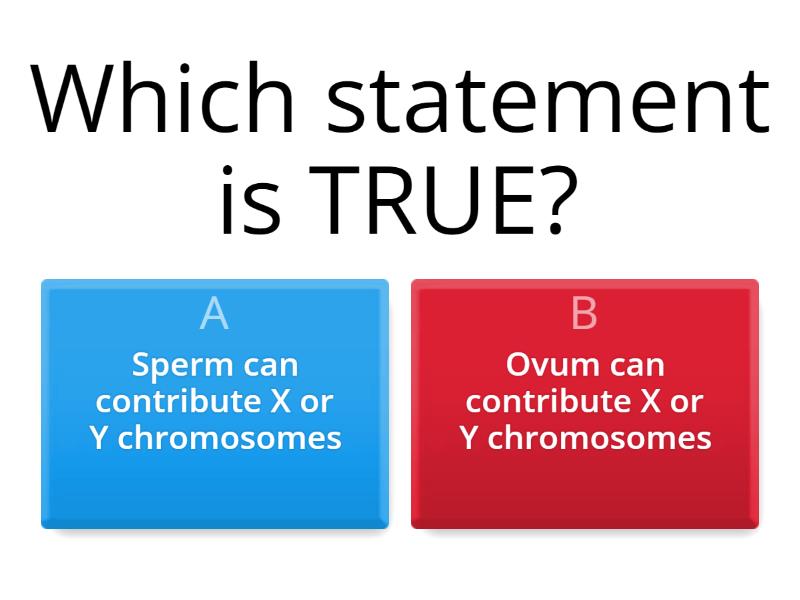 Which statement is TRUE?

A
Sperm can contribute X or Y chromosomes

B
Ovum can contribute X or Y chromosomes